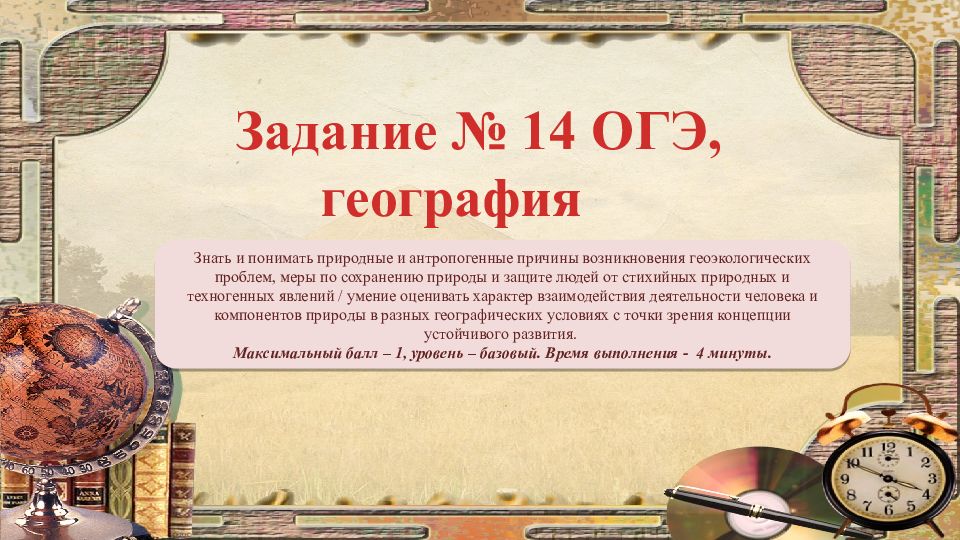 Задание № 14 ОГЭ, география

Знать и понимать природные и антропогенные причины возникновения геоэкологических проблем, меры по сохранению природы и защите людей от стихийных природных и техногенных явлений / умение оценивать характер взаимодействия деятельности человека и компонентов природы в разных географических условиях с точки зрения концепции устойчивого развития.
Максимальный балл – 1, уровень – базовый. Время выполнения - 4 минуты.

12
1
2
3
4
5
6
7
8
9
10
11